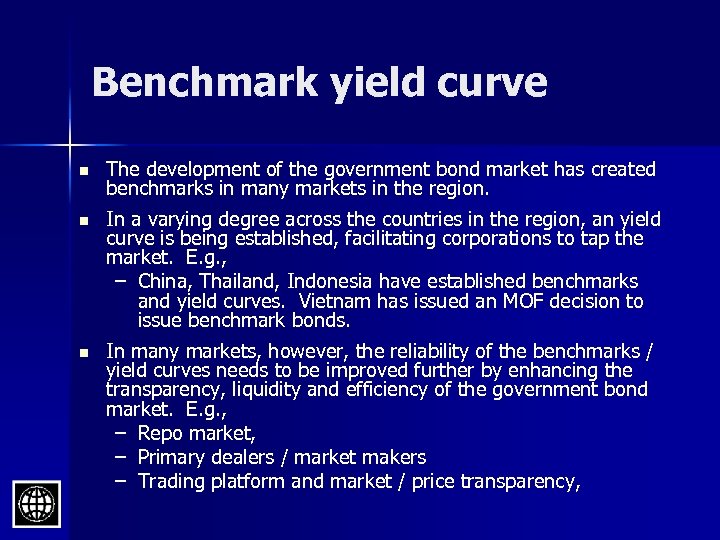 Benchmark yield curve

- The development of the government bond market has created benchmarks in many markets in the region.
- In a varying degree across the countries in the region, an yield curve is being established, facilitating corporations to tap the market. E.g.,
  – China, Thailand, Indonesia have established benchmarks and yield curves. Vietnam has issued an MOF decision to issue benchmark bonds.
- In many markets, however, the reliability of the benchmarks / yield curves needs to be improved further by enhancing the transparency, liquidity and efficiency of the government bond market. E.g.,
  – Repo market,
  – Primary dealers / market makers
  – Trading platform and market / price transparency,